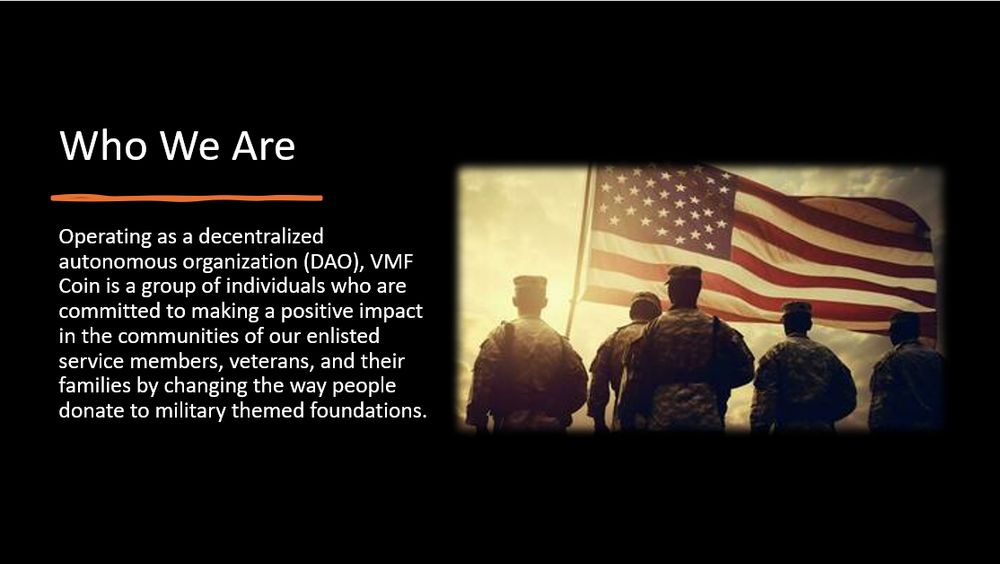 Who We Are

Operating as a decentralized autonomous organization (DAO), VMF Coin is a group of individuals who are committed to making a positive impact in the communities of our enlisted service members, veterans, and their families by changing the way people donate to military themed foundations.